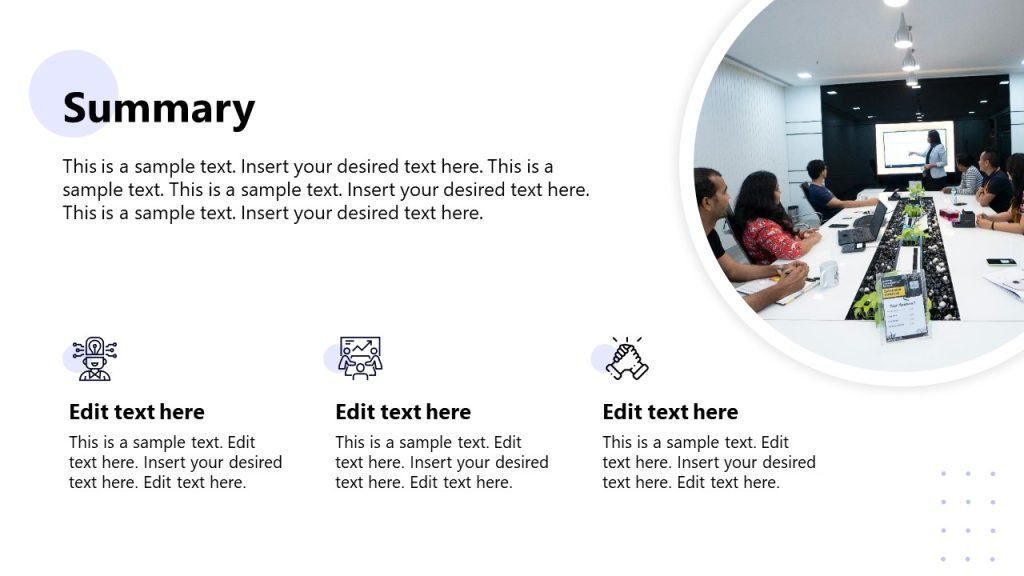 Summary

This is a sample text. Insert your desired text here. This is a sample text. This is a sample text. Insert your desired text here. This is a sample text. Insert your desired text here.

Edit text here

This is a sample text. Edit text here. Insert your desired text here. Edit text here.

Edit text here

This is a sample text. Edit text here. Insert your desired text here. Edit text here.

Edit text here

This is a sample text. Edit text here. Insert your desired text here. Edit text here.